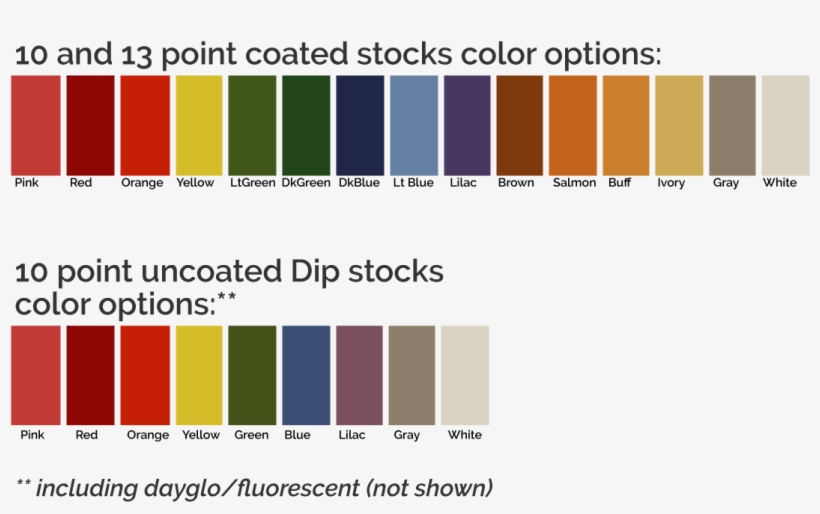 10 and 13 point coated stocks color options:

Pink Red Orange Yellow LtGreen DkGreen DkBlue Lt Blue Lilac Brown Salmon Buff Ivory Gray White

10 point uncoated Dip stocks color options:**

Pink Red Orange Yellow Green Blue Lilac Gray White

** including dayglo/fluorescent (not shown)